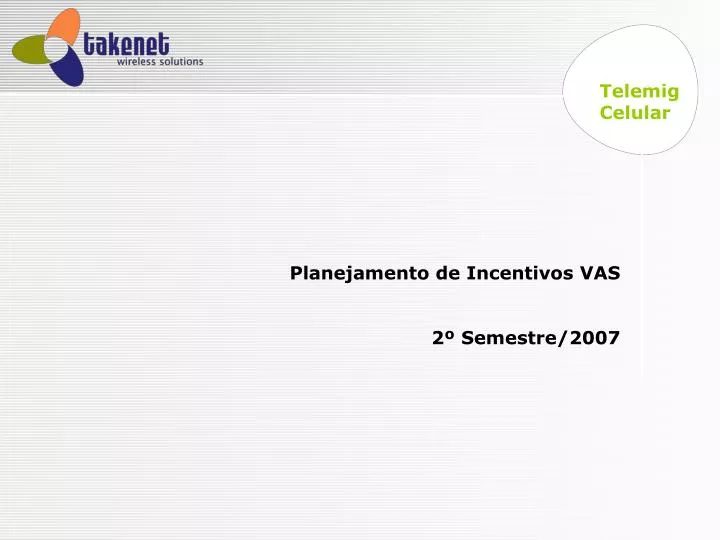 takenet
wireless solutions

Telemig
Celular

Planejamento de Incentivos VAS

2º Semestre/2007